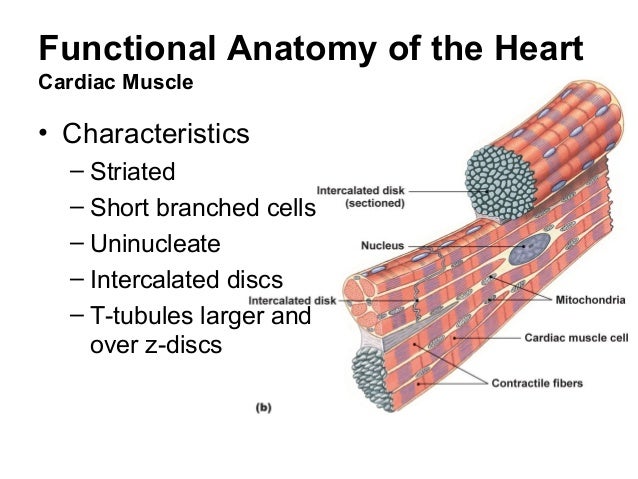 Functional Anatomy of the Heart
Cardiac Muscle

• Characteristics
– Striated
– Short branched cells
– Uninucleate
– Intercalated discs
– T-tubules larger and over z-discs

Intercalated disk (sectioned)
Nucleus
Intercalated disk
Mitochondria
Cardiac muscle cell
Contractile fibers
(b)